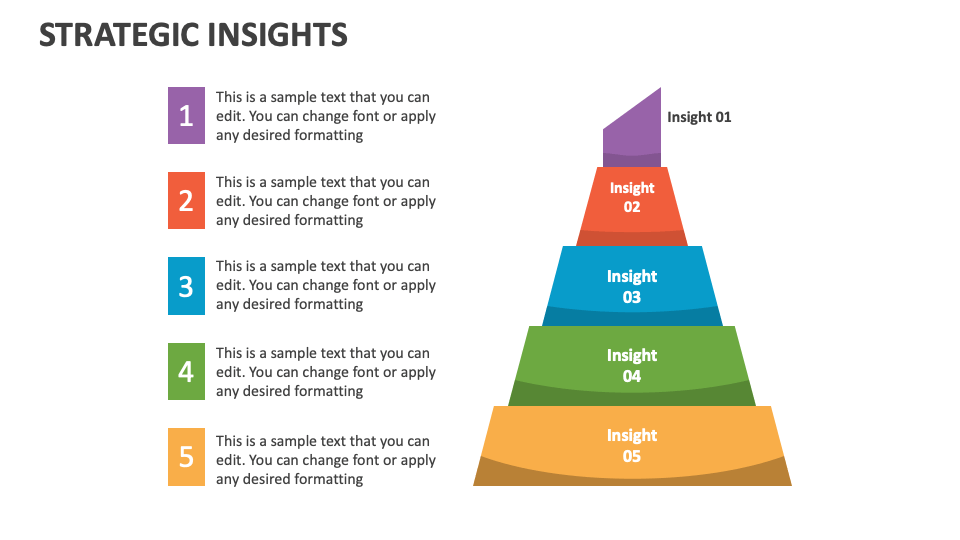 STRATEGIC INSIGHTS

1
This is a sample text that you can edit. You can change font or apply any desired formatting

2
This is a sample text that you can edit. You can change font or apply any desired formatting

3
This is a sample text that you can edit. You can change font or apply any desired formatting

4
This is a sample text that you can edit. You can change font or apply any desired formatting

5
This is a sample text that you can edit. You can change font or apply any desired formatting

Insight 01

Insight 02

Insight 03

Insight 04

Insight 05